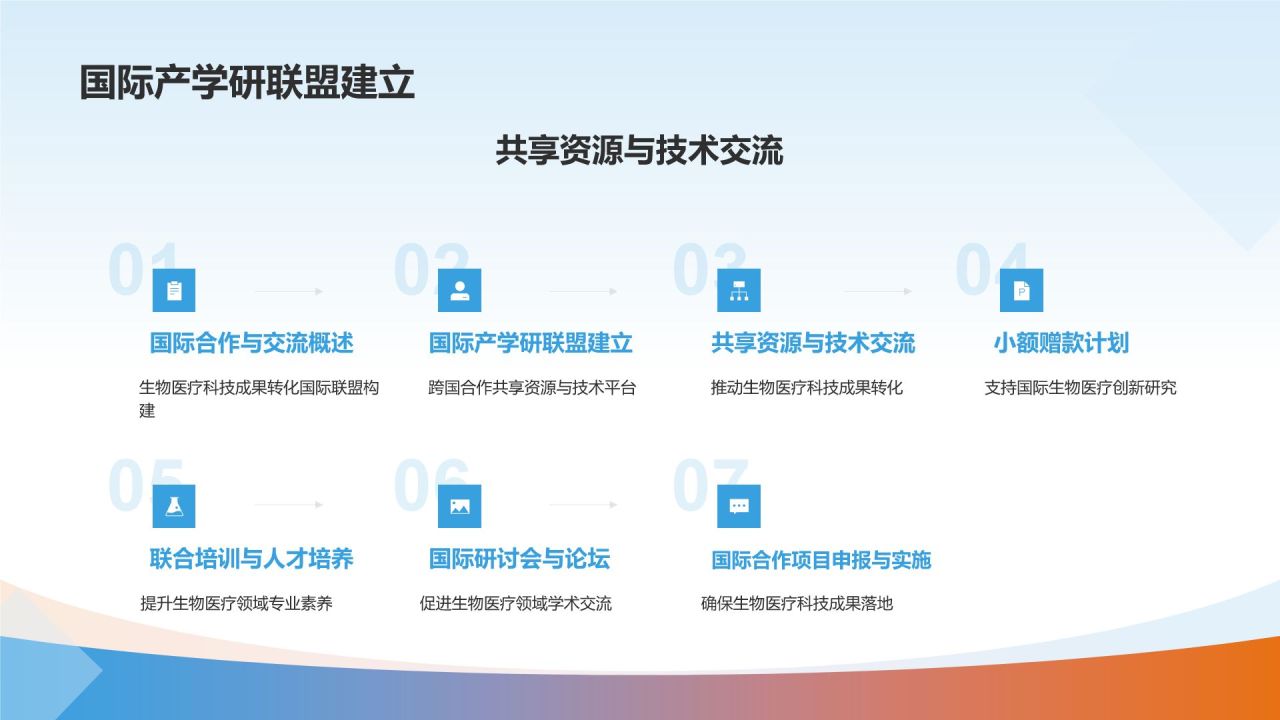 国际产学研联盟建立

共享资源与技术交流

01
国际合作与交流概述
生物医疗科技成果转化国际联盟构建

02
国际产学研联盟建立
跨国合作共享资源与技术平台

03
共享资源与技术交流
推动生物医疗科技成果转化

04
小额赠款计划
支持国际生物医疗创新研究

05
联合培训与人才培养
提升生物医疗领域专业素养

06
国际研讨会与论坛
促进生物医疗领域学术交流

07
国际合作项目申报与实施
确保生物医疗科技成果落地